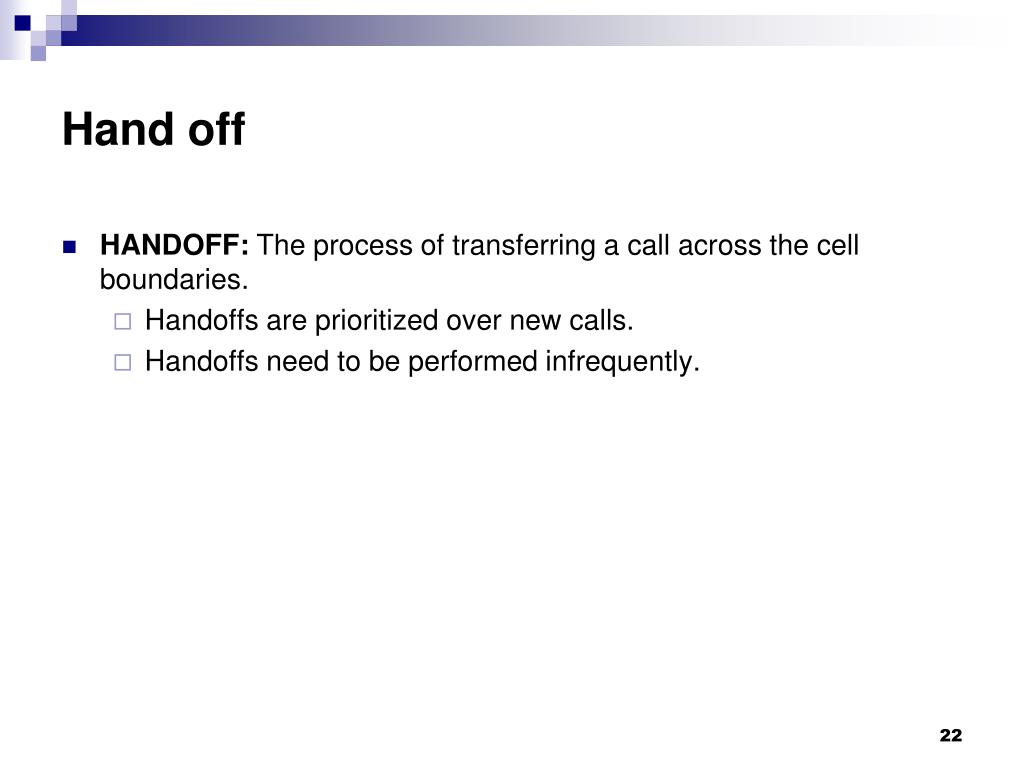 Hand off

HANDOFF: The process of transferring a call across the cell boundaries.

Handoffs are prioritized over new calls.

Handoffs need to be performed infrequently.

22